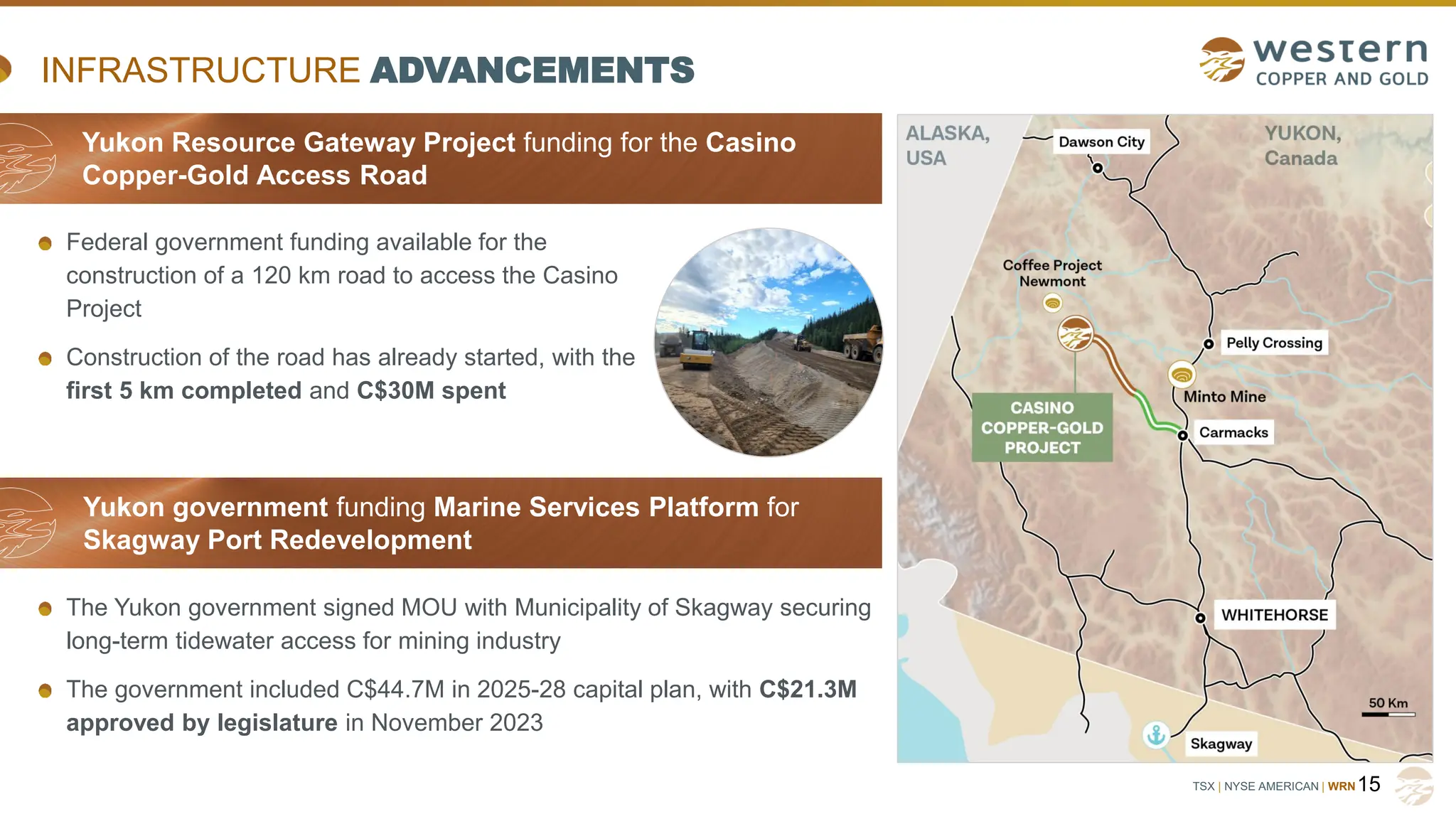 INFRASTRUCTURE ADVANCEMENTS

western
COPPER AND GOLD

Yukon Resource Gateway Project funding for the Casino Copper-Gold Access Road

Federal government funding available for the construction of a 120 km road to access the Casino Project

Construction of the road has already started, with the first 5 km completed and C$30M spent

Yukon government funding Marine Services Platform for Skagway Port Redevelopment

The Yukon government signed MOU with Municipality of Skagway securing long-term tidewater access for mining industry

The government included C$44.7M in 2025-28 capital plan, with C$21.3M approved by legislature in November 2023

ALASKA, USA

Dawson City

YUKON, Canada

Coffee Project Newmont

Pelly Crossing

Minto Mine

CASINO COPPER-GOLD PROJECT

Carmacks

WHITEHORSE

50 Km

Skagway

TSX | NYSE AMERICAN | WRN 15